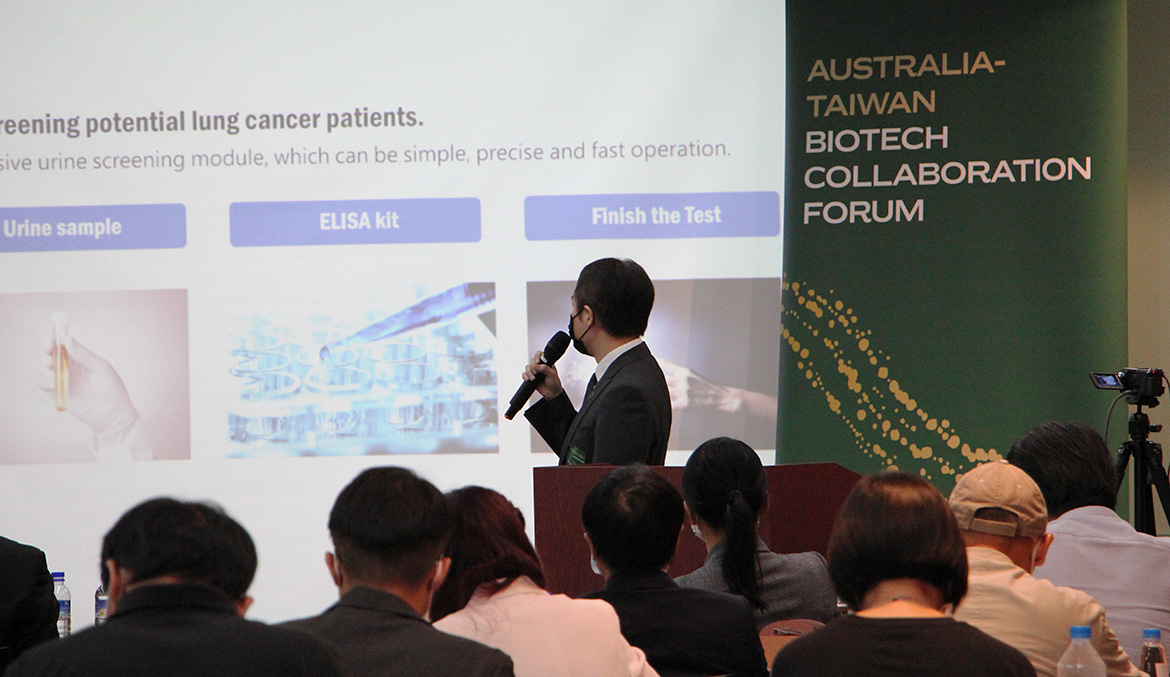 reening potential lung cancer patients.

sive urine screening module, which can be simple, precise and fast operation.

Urine sample

ELISA kit

Finish the Test

AUSTRALIA-TAIWAN BIOTECH COLLABORATION FORUM